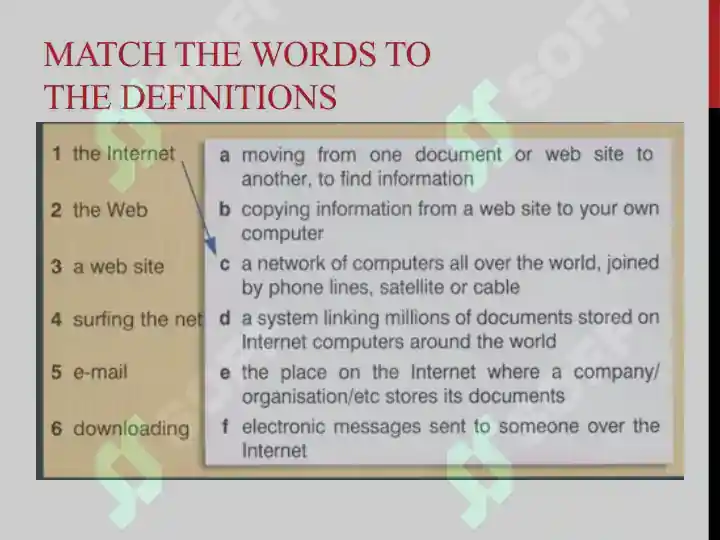 MATCH THE WORDS TO THE DEFINITIONS

1 the Internet
2 the Web
3 a web site
4 surfing the net
5 e-mail
6 downloading

a moving from one document or web site to another, to find information
b copying information from a web site to your own computer
c a network of computers all over the world, joined by phone lines, satellite or cable
d a system linking millions of documents stored on Internet computers around the world
e the place on the Internet where a company/organisation/etc stores its documents
f electronic messages sent to someone over the Internet

SOFT